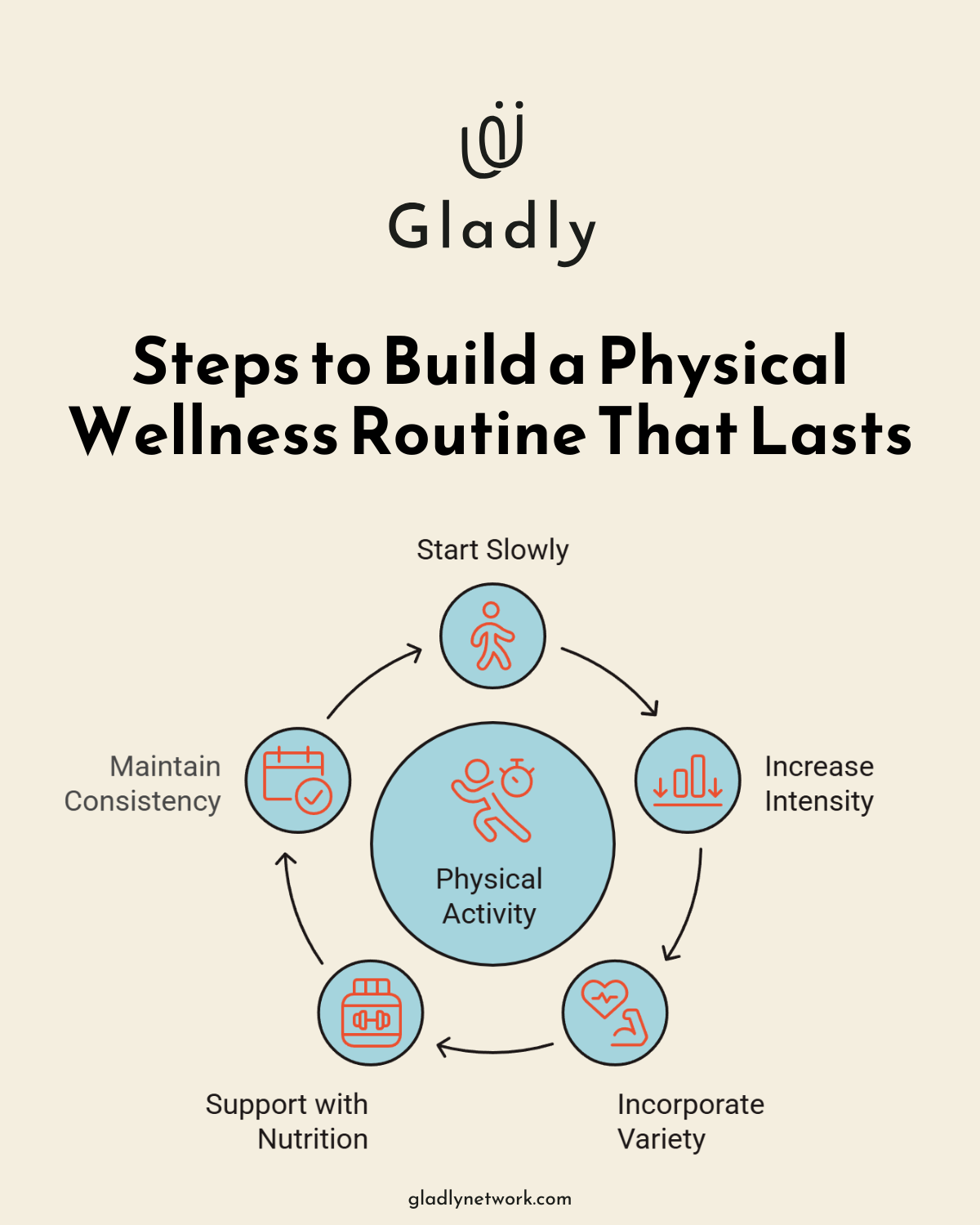 Gladly

Steps to Build a Physical Wellness Routine That Lasts

Start Slowly

Increase Intensity

Incorporate Variety

Support with Nutrition

Maintain Consistency

Physical Activity

gladlynetwork.com